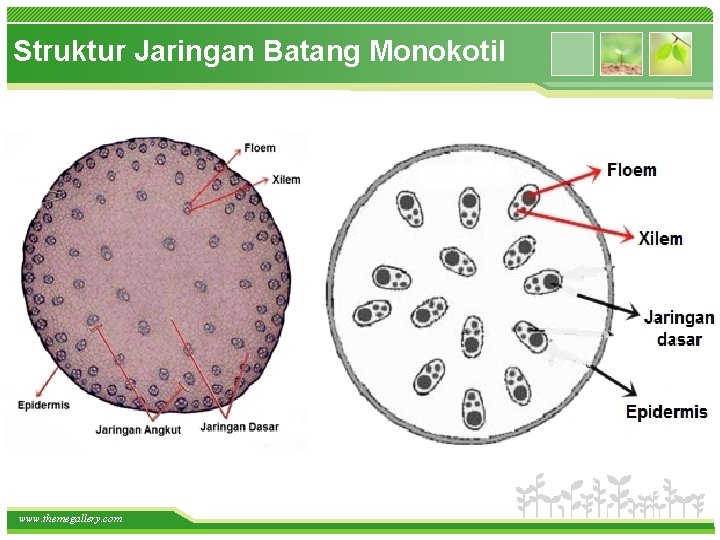 Struktur Jaringan Batang Monokotil

Floem
Xilem
Epidermis
Jaringan Angkut
Jaringan Dasar

Floem
Xilem
Jaringan dasar
Epidermis

www.themegallery.com